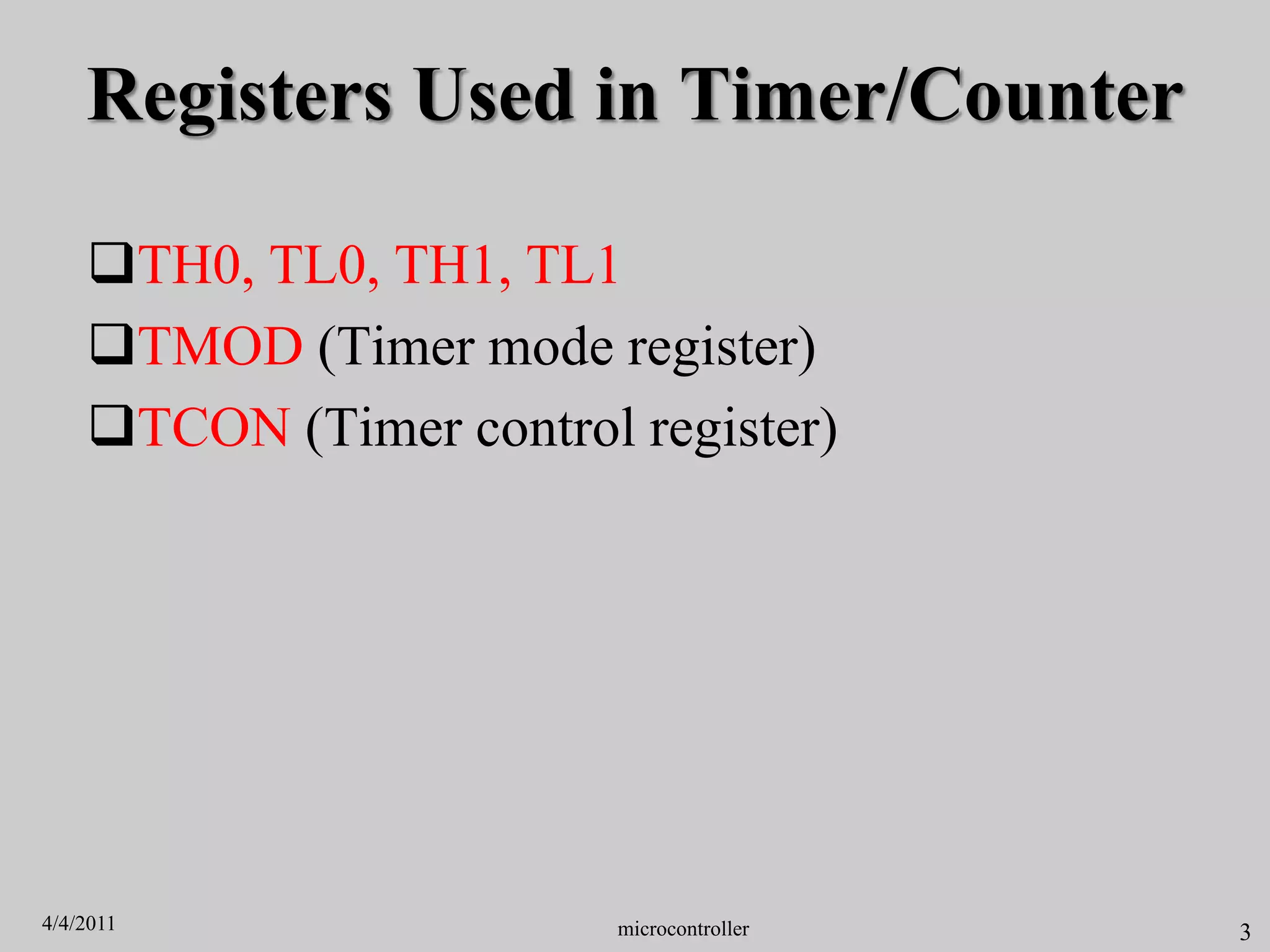 Registers Used in Timer/Counter

❑TH0, TL0, TH1, TL1
❑TMOD (Timer mode register)
❑TCON (Timer control register)

4/4/2011

microcontroller

3